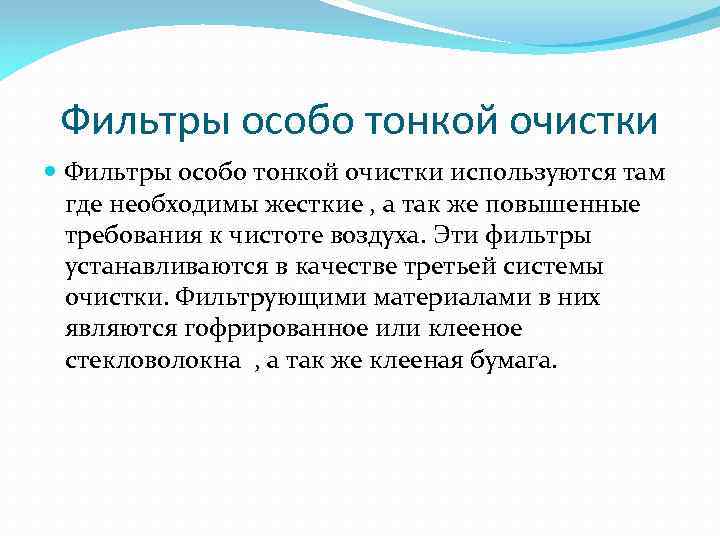 Фильтры особо тонкой очистки

Фильтры особо тонкой очистки используются там где необходимы жесткие , а так же повышенные требования к чистоте воздуха. Эти фильтры устанавливаются в качестве третьей системы очистки. Фильтрующими материалами в них являются гофрированное или клееное стекловолокна , а так же клееная бумага.